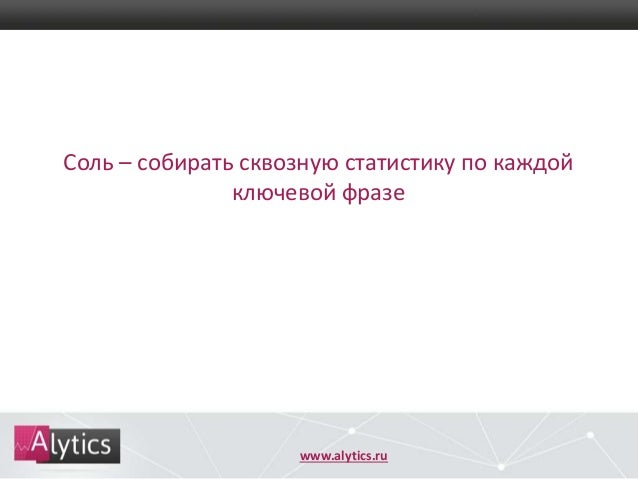 Соль – собирать сквозную статистику по каждой ключевой фразе

Alytics

www.alytics.ru